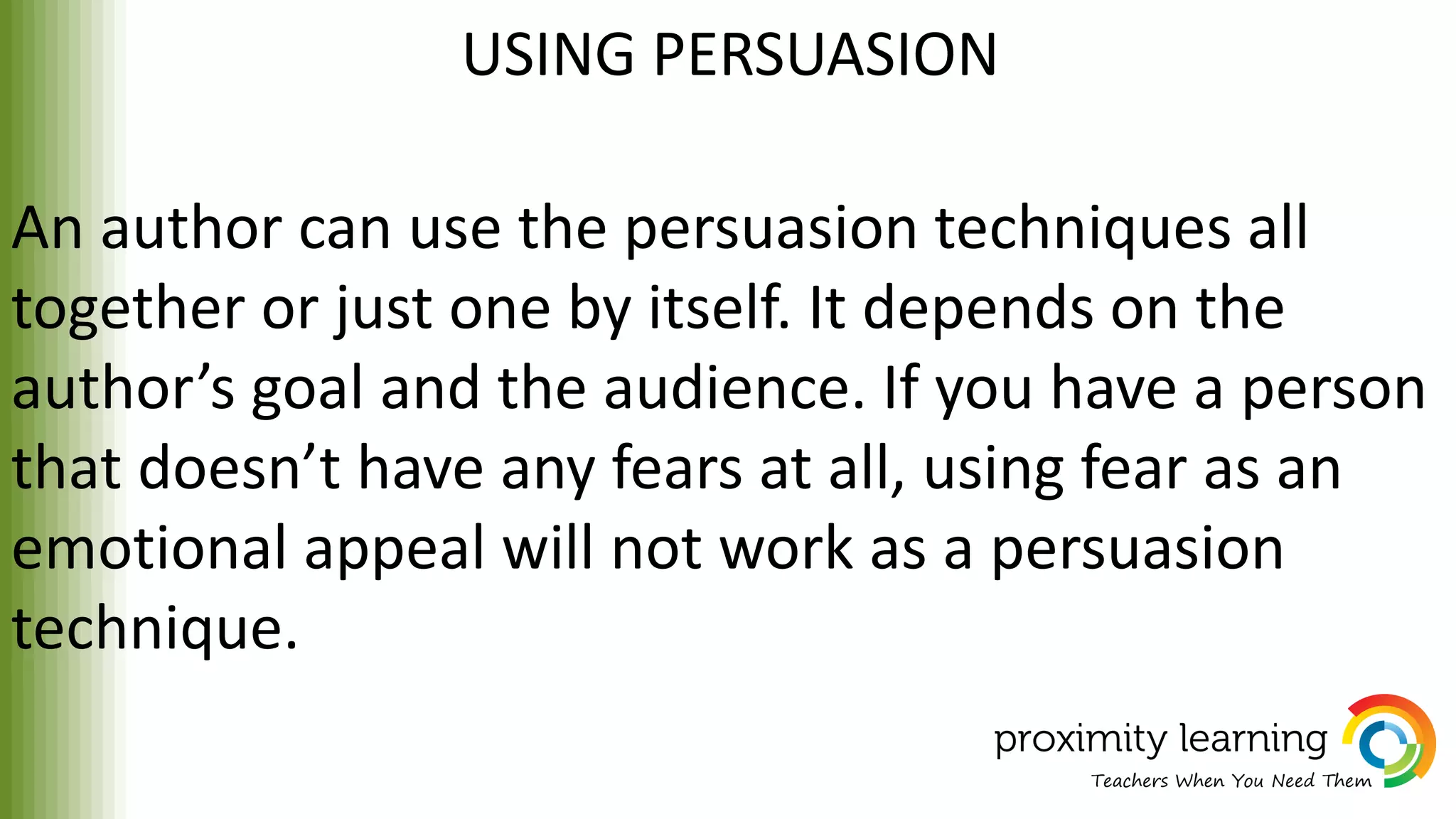 USING PERSUASION

An author can use the persuasion techniques all together or just one by itself. It depends on the author’s goal and the audience. If you have a person that doesn’t have any fears at all, using fear as an emotional appeal will not work as a persuasion technique.

proximity learning
Teachers When You Need Them